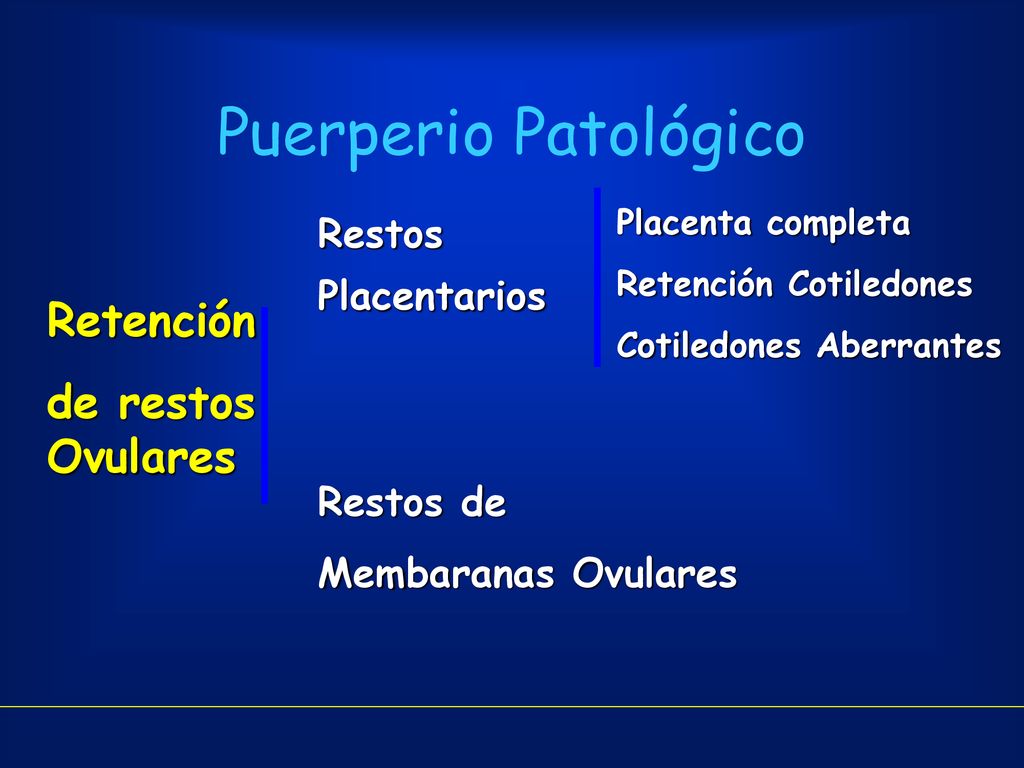 Puerperio Patológico

Retención de restos Ovulares

Restos Placentarios

Placenta completa

Retención Cotiledones

Cotiledones Aberrantes

Restos de Membaranas Ovulares